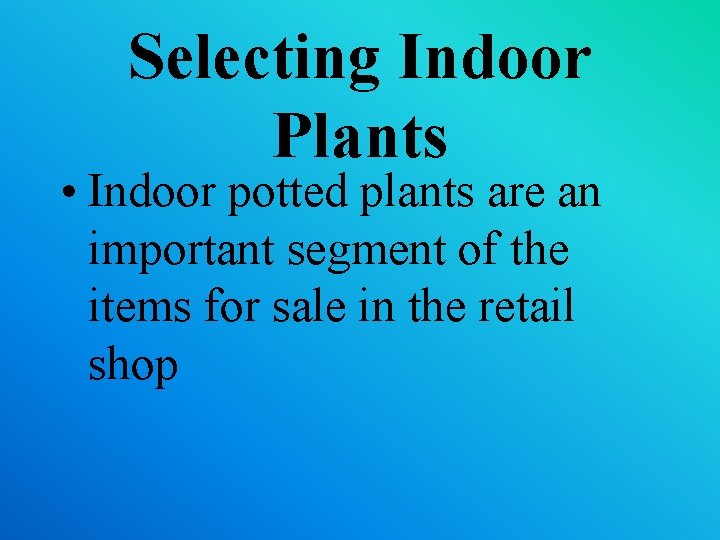 Selecting Indoor Plants

• Indoor potted plants are an important segment of the items for sale in the retail shop